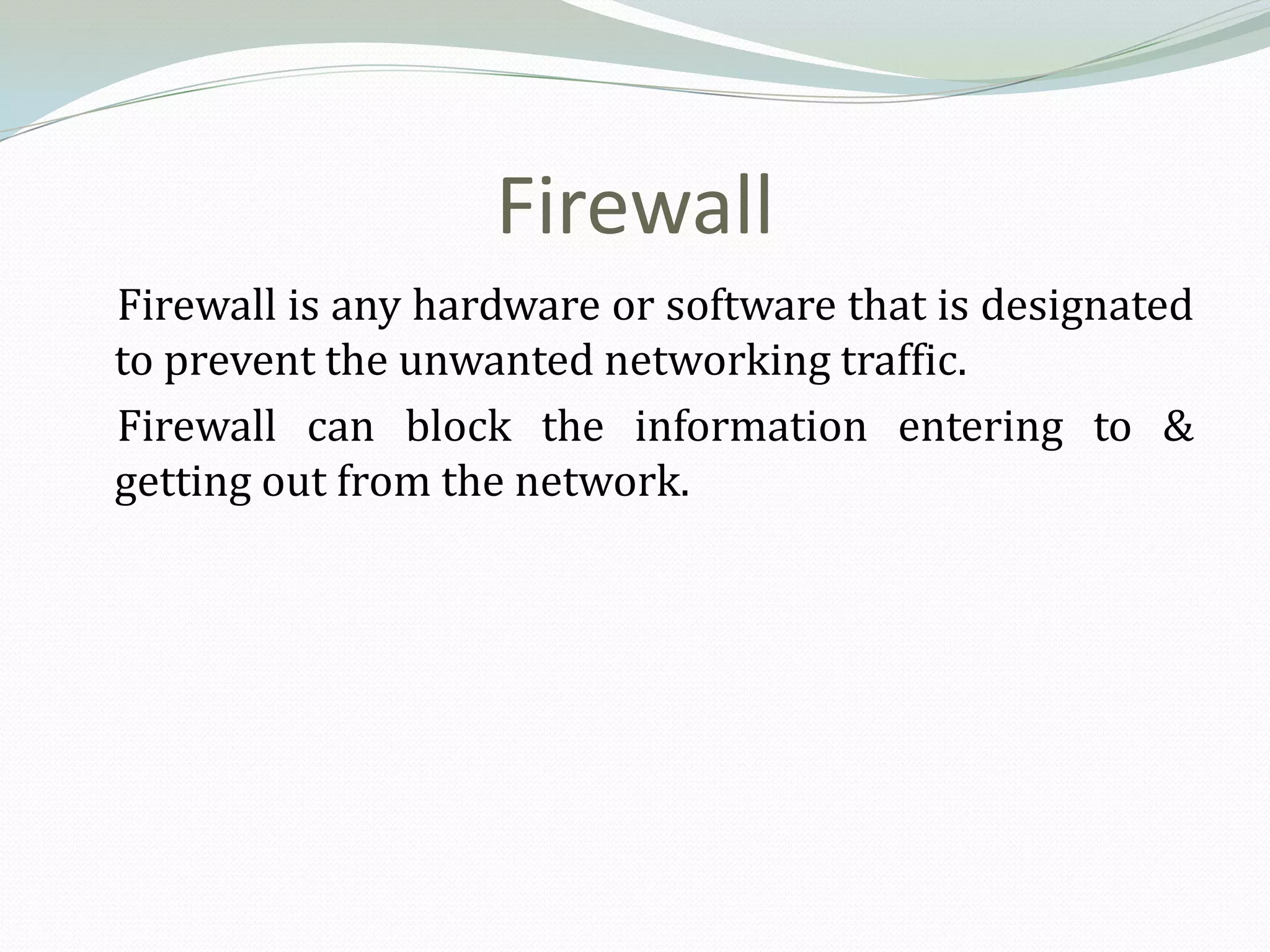 Firewall

Firewall is any hardware or software that is designated to prevent the unwanted networking traffic.

Firewall can block the information entering to & getting out from the network.